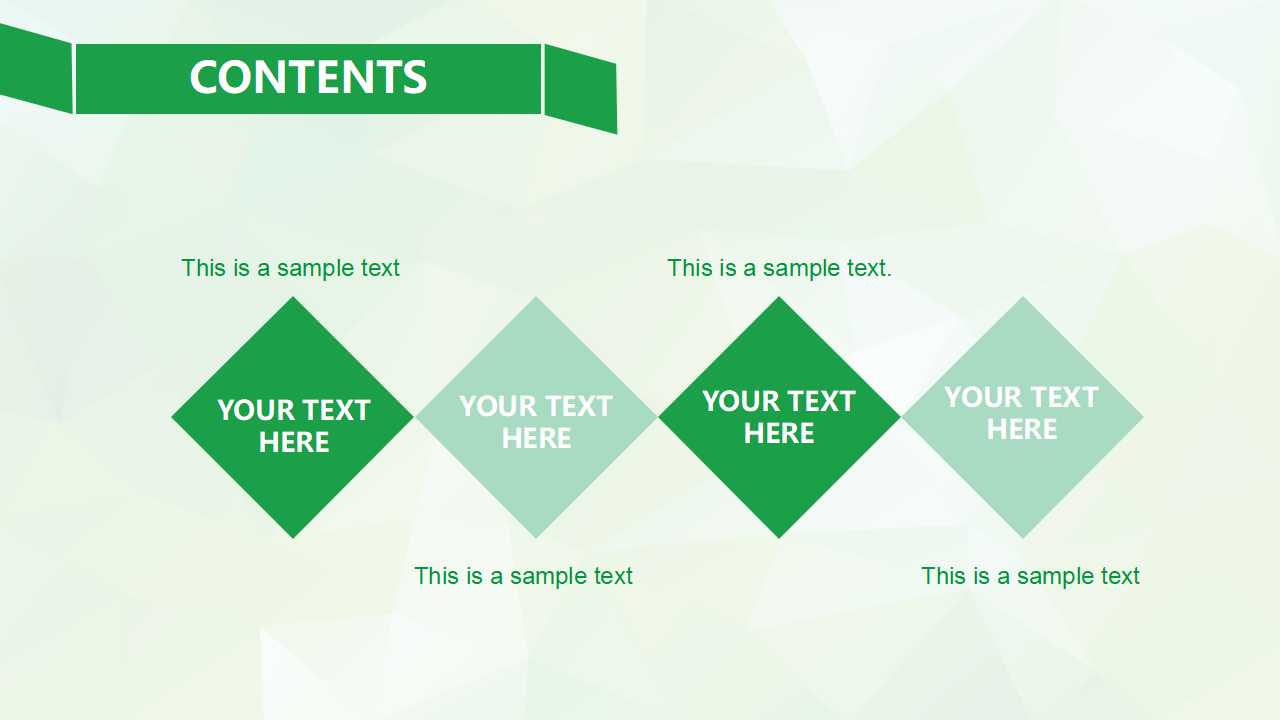 CONTENTS

This is a sample text

This is a sample text.

YOUR TEXT HERE

YOUR TEXT HERE

YOUR TEXT HERE

YOUR TEXT HERE

This is a sample text

This is a sample text